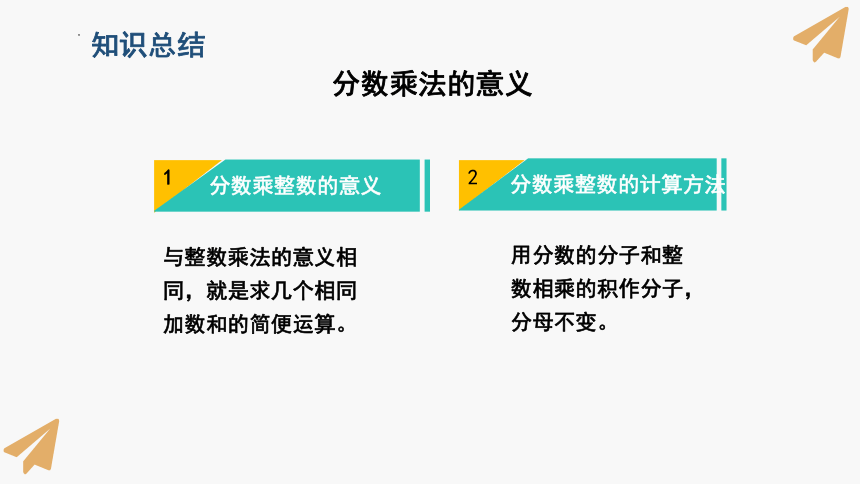 知识总结

分数乘法的意义

1 分数乘整数的意义

与整数乘法的意义相同，就是求几个相同加数和的简便运算。

2 分数乘整数的计算方法

用分数的分子和整数相乘的积作分子，分母不变。